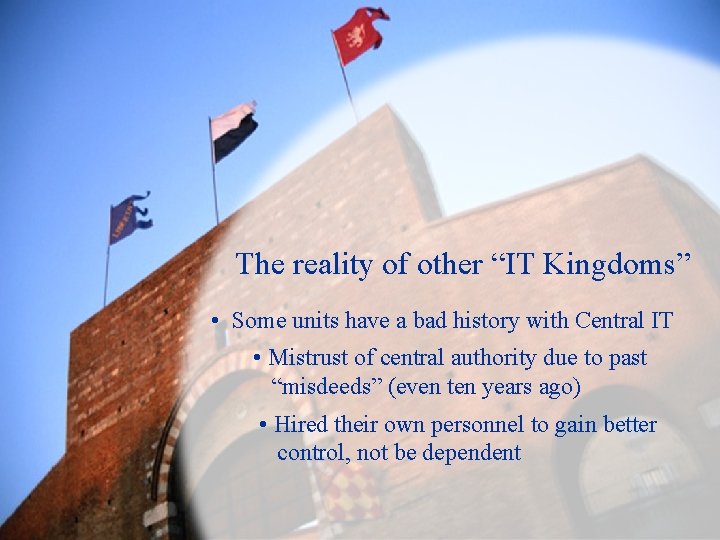 The reality of other “IT Kingdoms”

• Some units have a bad history with Central IT

• Mistrust of central authority due to past “misdeeds” (even ten years ago)

• Hired their own personnel to gain better control, not be dependent